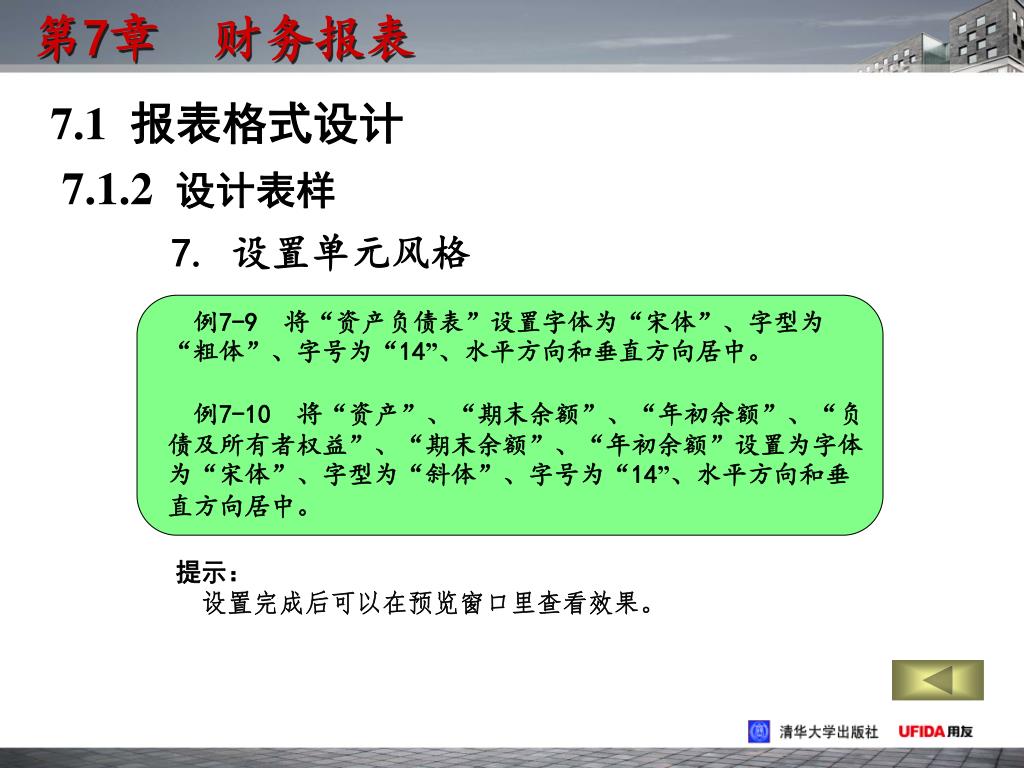 第7章　财务报表

7.1 报表格式设计

7.1.2 设计表样

7. 设置单元风格

例7-9　将“资产负债表”设置字体为“宋体”、字型为“粗体”、字号为“14”、水平方向和垂直方向居中。

例7-10　将“资产”、“期末余额”、“年初余额”、“负债及所有者权益”、“期末余额”、“年初余额”设置为字体为“宋体”、字型为“斜体”、字号为“14”、水平方向和垂直方向居中。

提示：
设置完成后可以在预览窗口里查看效果。

清华大学出版社　UFIDA用友